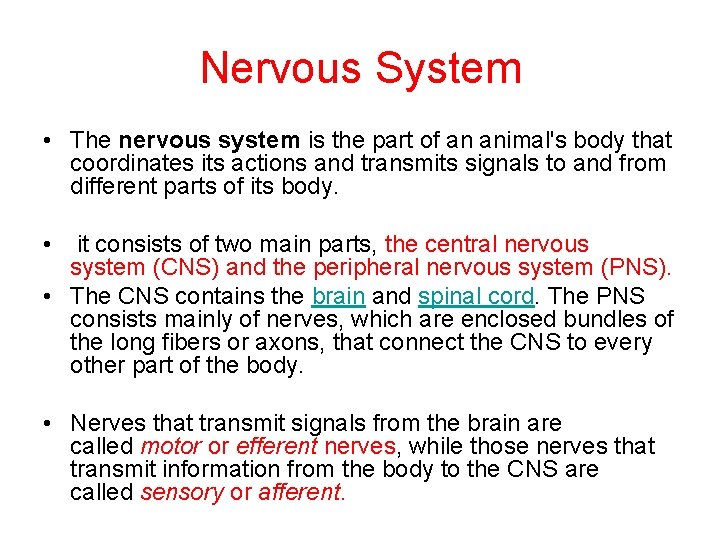 Nervous System

• The nervous system is the part of an animal's body that coordinates its actions and transmits signals to and from different parts of its body.

• it consists of two main parts, the central nervous system (CNS) and the peripheral nervous system (PNS).

• The CNS contains the brain and spinal cord. The PNS consists mainly of nerves, which are enclosed bundles of the long fibers or axons, that connect the CNS to every other part of the body.

• Nerves that transmit signals from the brain are called motor or efferent nerves, while those nerves that transmit information from the body to the CNS are called sensory or afferent.